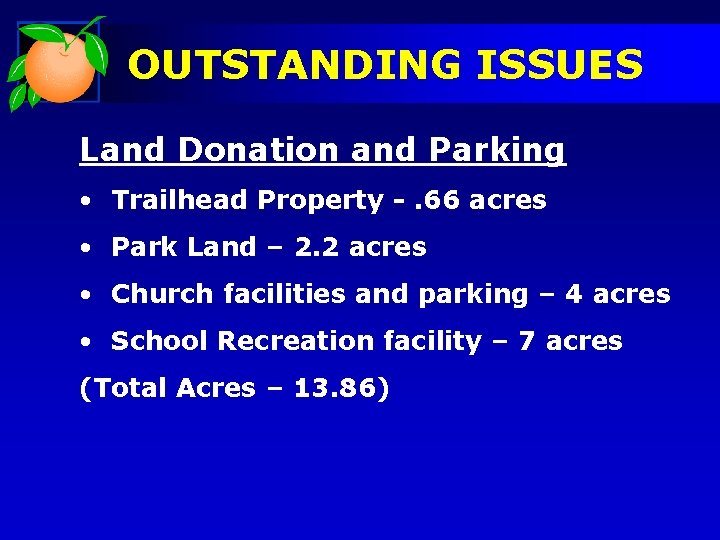 OUTSTANDING ISSUES

Land Donation and Parking

• Trailhead Property - .66 acres
• Park Land – 2.2 acres
• Church facilities and parking – 4 acres
• School Recreation facility – 7 acres

(Total Acres – 13.86)